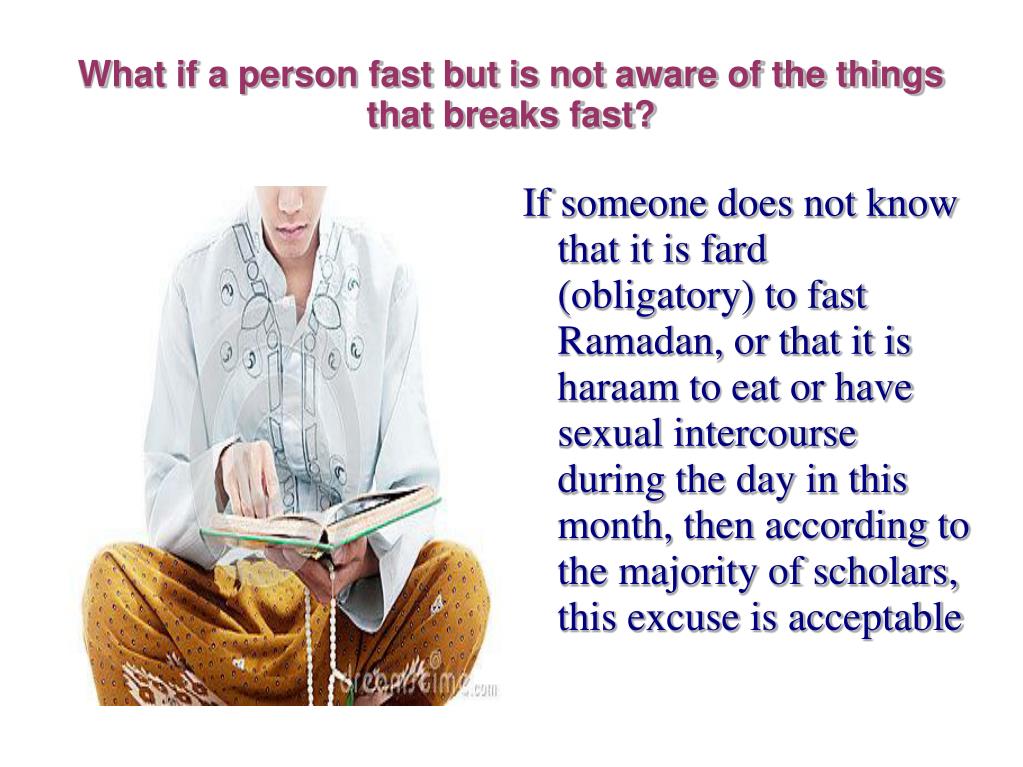 What if a person fast but is not aware of the things that breaks fast?

If someone does not know that it is fard (obligatory) to fast Ramadan, or that it is haraam to eat or have sexual intercourse during the day in this month, then according to the majority of scholars, this excuse is acceptable

dreamstime.com